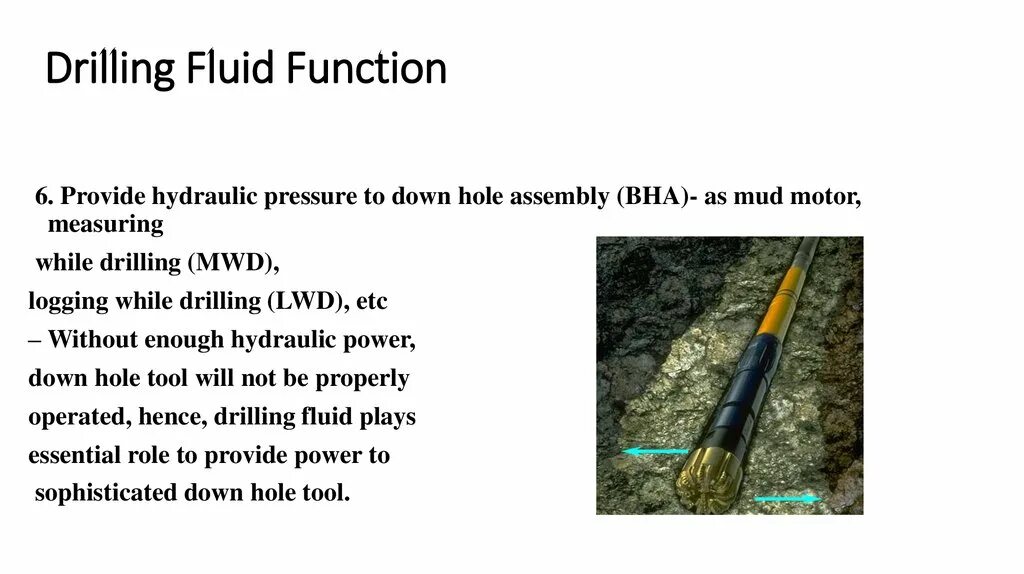 Drilling Fluid Function

6. Provide hydraulic pressure to down hole assembly (BHA)- as mud motor, measuring

while drilling (MWD),

logging while drilling (LWD), etc

– Without enough hydraulic power,

down hole tool will not be properly

operated, hence, drilling fluid plays

essential role to provide power to

sophisticated down hole tool.